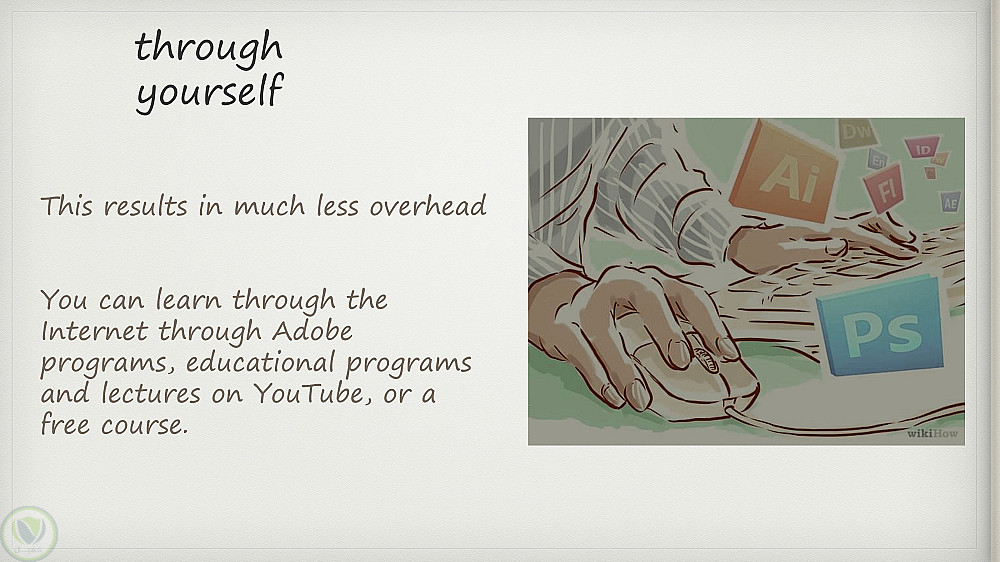 through yourself

This results in much less overhead

You can learn through the Internet through Adobe programs, educational programs and lectures on YouTube, or a free course.

Ai
Dw
ID
Fl
AE
Ps
wikiHow